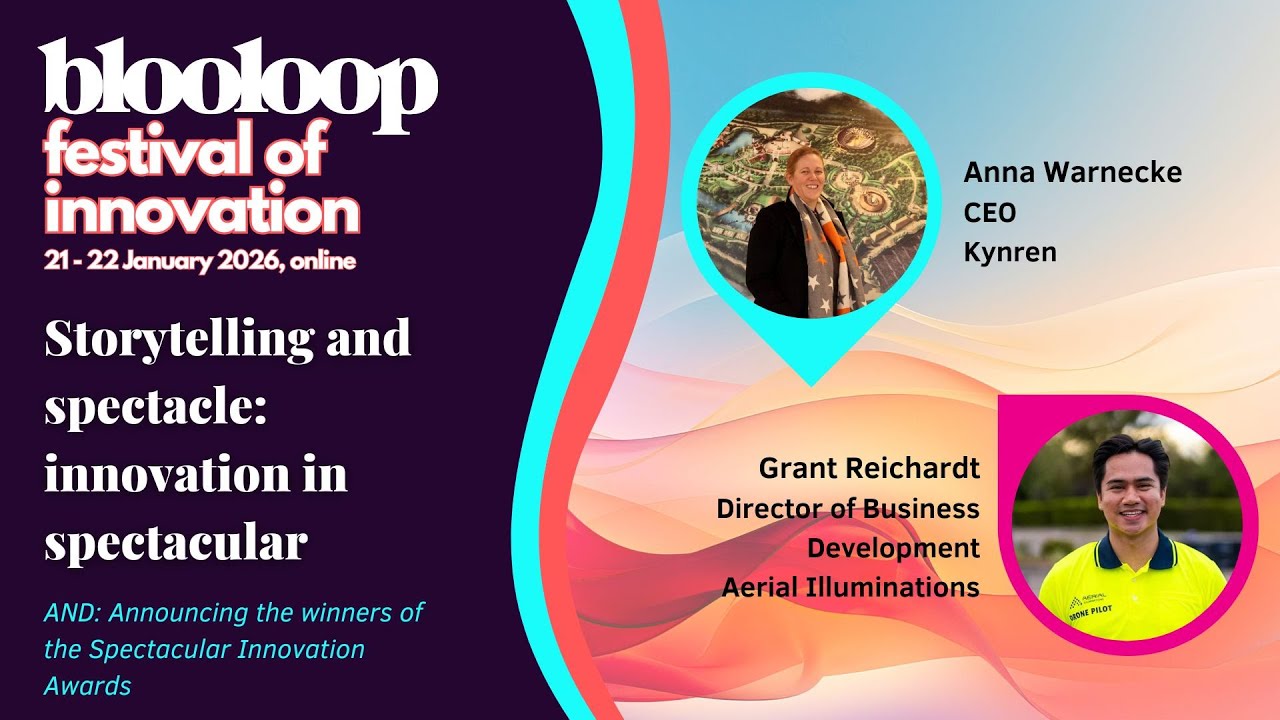 blooloop
festival of innovation
21 - 22 January 2026, online

Storytelling and spectacle: innovation in spectacular

AND: Announcing the winners of the Spectacular Innovation Awards

Anna Warnecke
CEO
Kynren

Grant Reichardt
Director of Business Development
Aerial Illuminations

DRONE PILOT